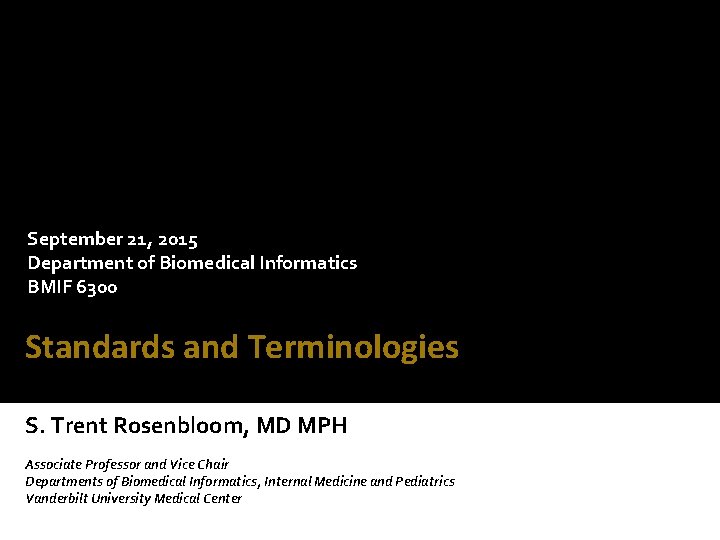 September 21, 2015
Department of Biomedical Informatics
BMIF 6300

Standards and Terminologies

S. Trent Rosenbloom, MD MPH

Associate Professor and Vice Chair
Departments of Biomedical Informatics, Internal Medicine and Pediatrics
Vanderbilt University Medical Center